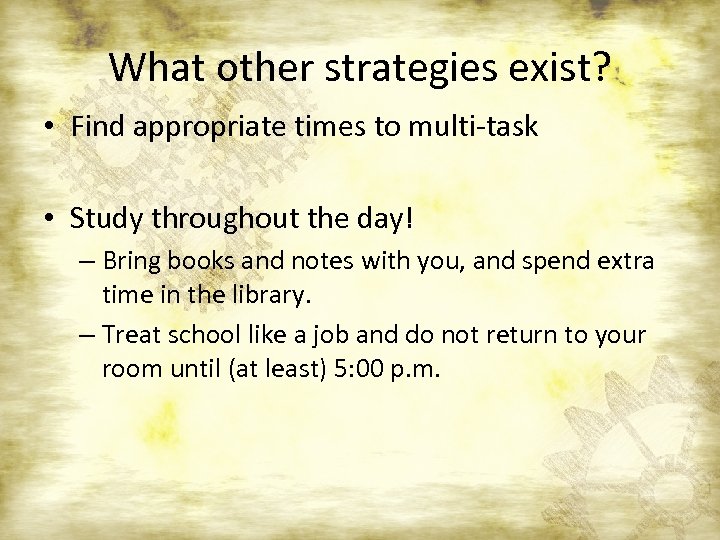 What other strategies exist?

• Find appropriate times to multi-task

• Study throughout the day!
– Bring books and notes with you, and spend extra time in the library.
– Treat school like a job and do not return to your room until (at least) 5:00 p.m.